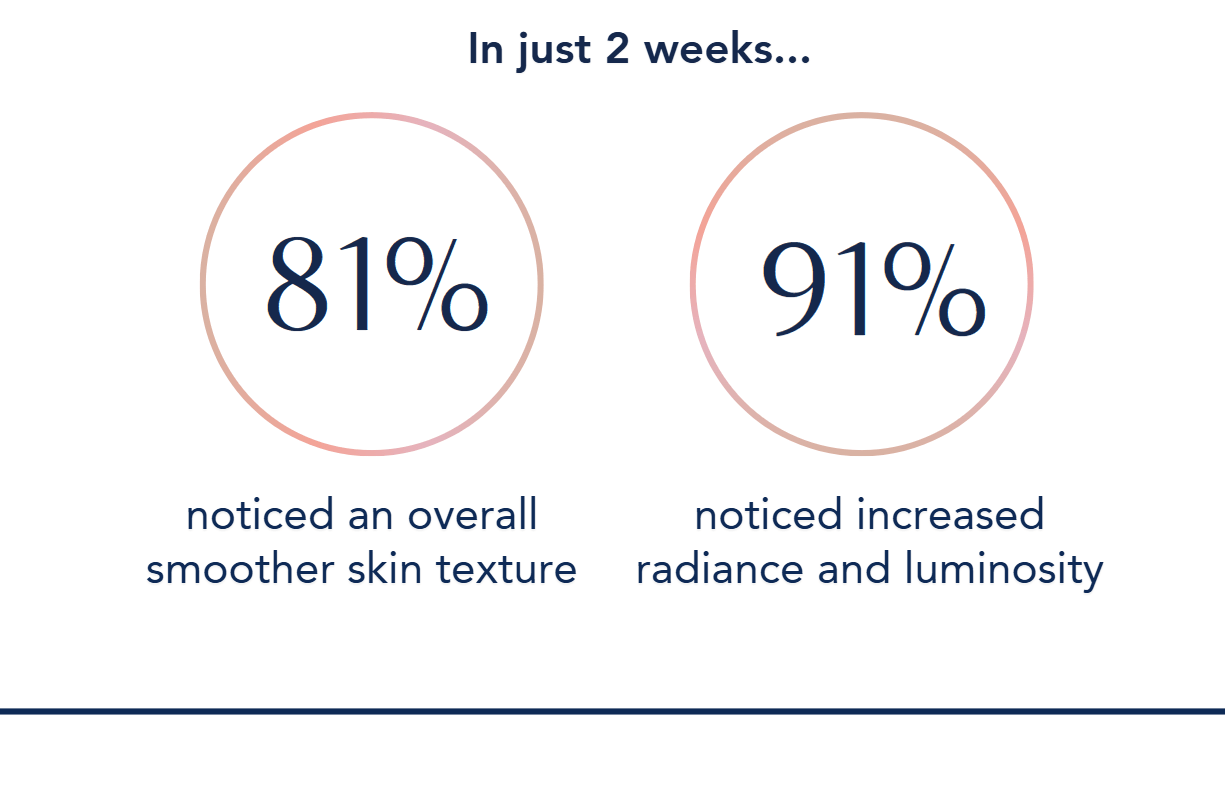 In just 2 weeks...

81%

noticed an overall smoother skin texture

91%

noticed increased radiance and luminosity